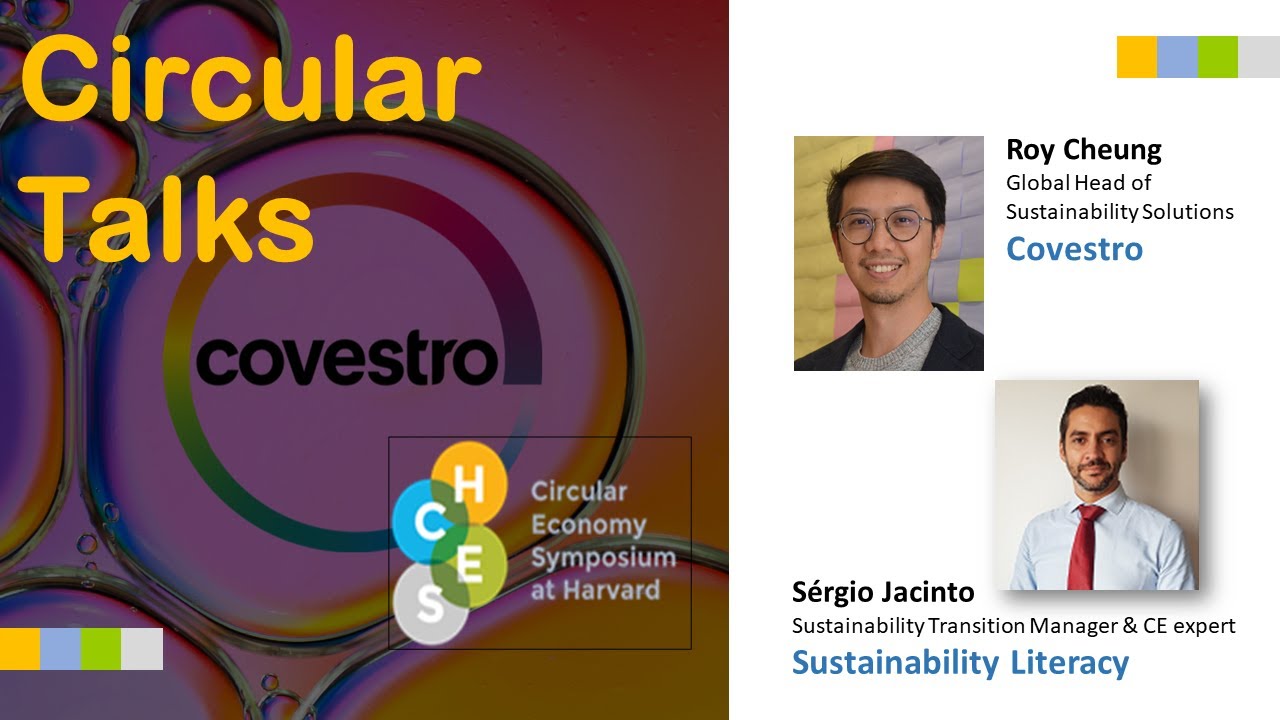 Circular Talks

covestro

H
C
E
S
Circular Economy Symposium at Harvard

Roy Cheung
Global Head of Sustainability Solutions
Covestro

Sérgio Jacinto
Sustainability Transition Manager & CE expert
Sustainability Literacy